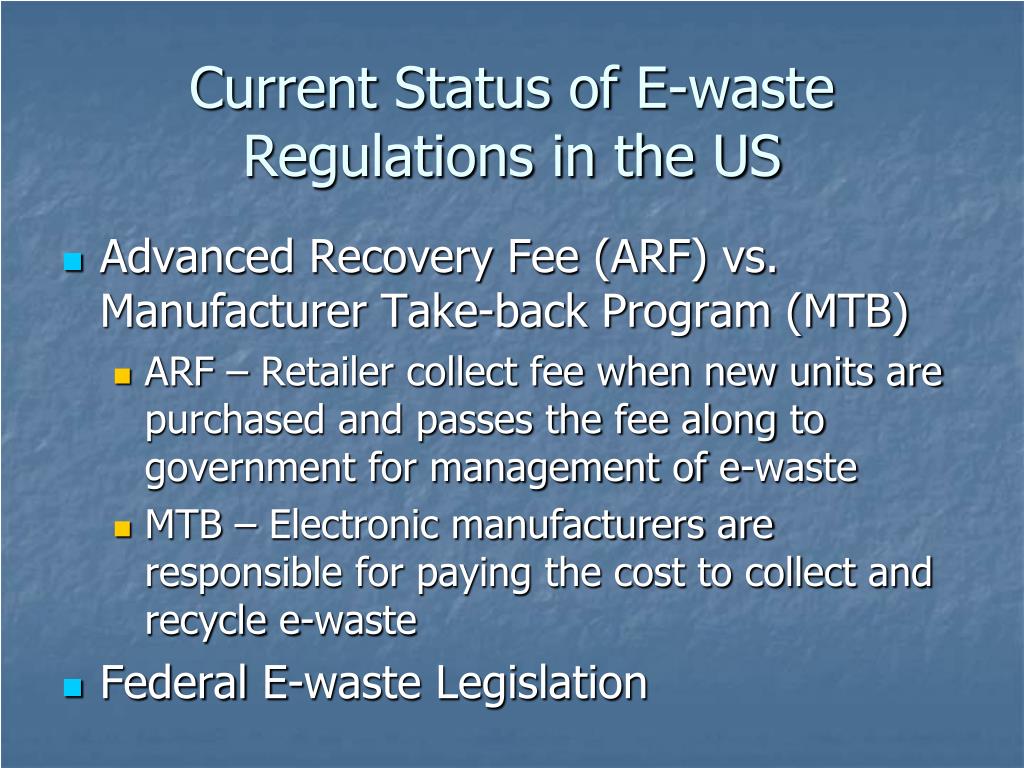 Current Status of E-waste Regulations in the US

Advanced Recovery Fee (ARF) vs. Manufacturer Take-back Program (MTB)

ARF – Retailer collect fee when new units are purchased and passes the fee along to government for management of e-waste

MTB – Electronic manufacturers are responsible for paying the cost to collect and recycle e-waste

Federal E-waste Legislation